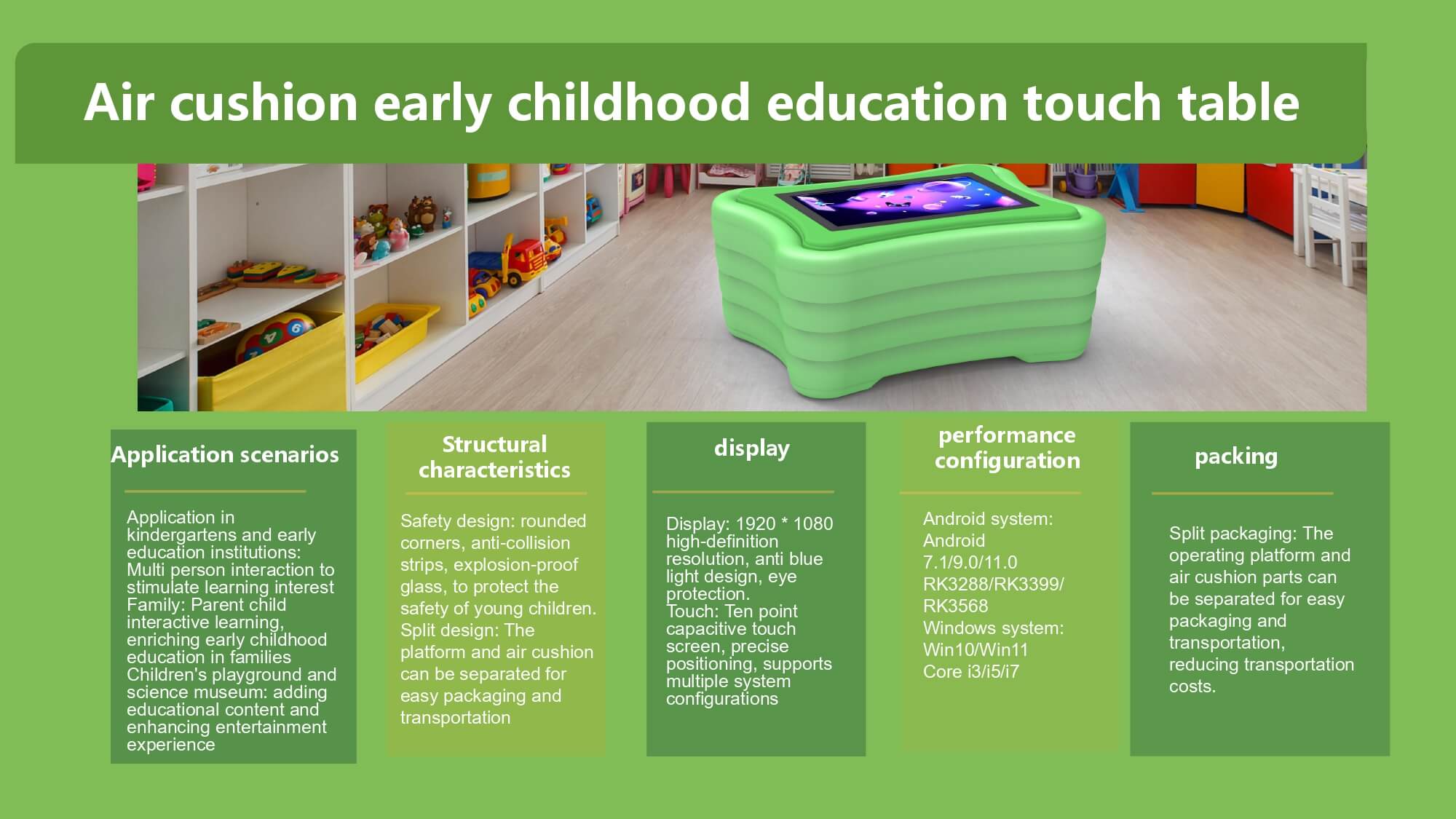 Air cushion early childhood education touch table

Application scenarios

Application in kindergartens and early education institutions: Multi person interaction to stimulate learning interest
Family: Parent child interactive learning, enriching early childhood education in families
Children's playground and science museum: adding educational content and enhancing entertainment experience

Structural characteristics

Safety design: rounded corners, anti-collision strips, explosion-proof glass, to protect the safety of young children.
Split design: The platform and air cushion can be separated for easy packaging and transportation

display

Display: 1920 * 1080 high-definition resolution, anti blue light design, eye protection.
Touch: Ten point capacitive touch screen, precise positioning, supports multiple system configurations

performance configuration

Android system:
Android 7.1/9.0/11.0
RK3288/RK3399/RK3568
Windows system:
Win10/Win11
Core i3/i5/i7

packing

Split packaging: The operating platform and air cushion parts can be separated for easy packaging and transportation, reducing transportation costs.